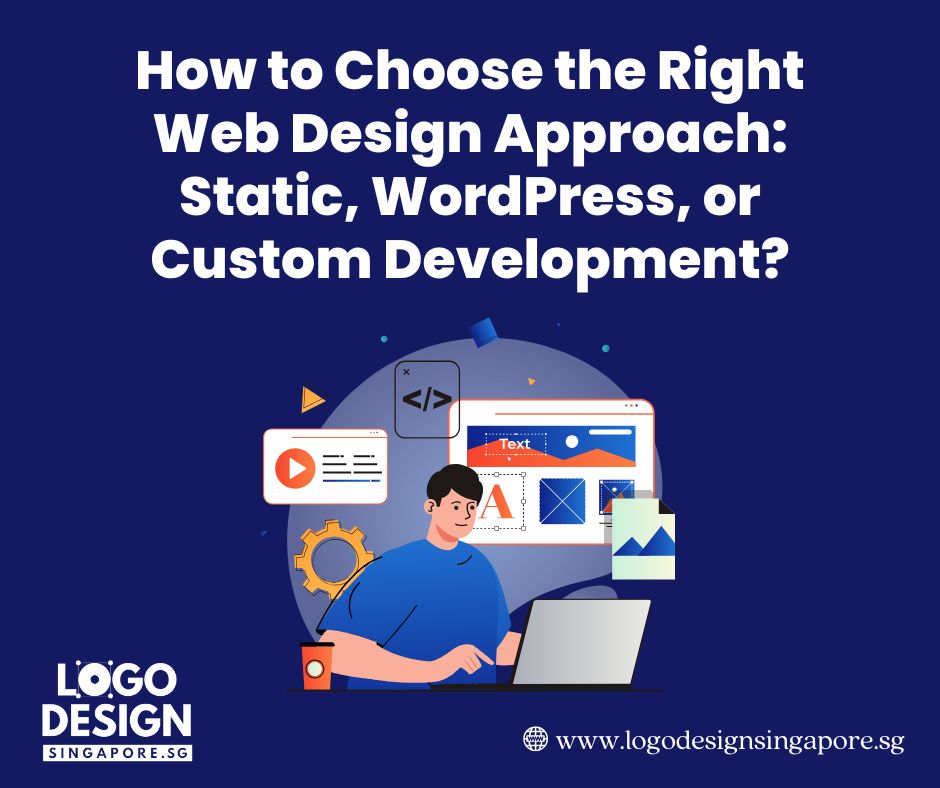 How to Choose the Right Web Design Approach: Static, WordPress, or Custom Development?

</>

Text

A

LOGO DESIGN SINGAPORE.SG

www.logodesignsingapore.sg